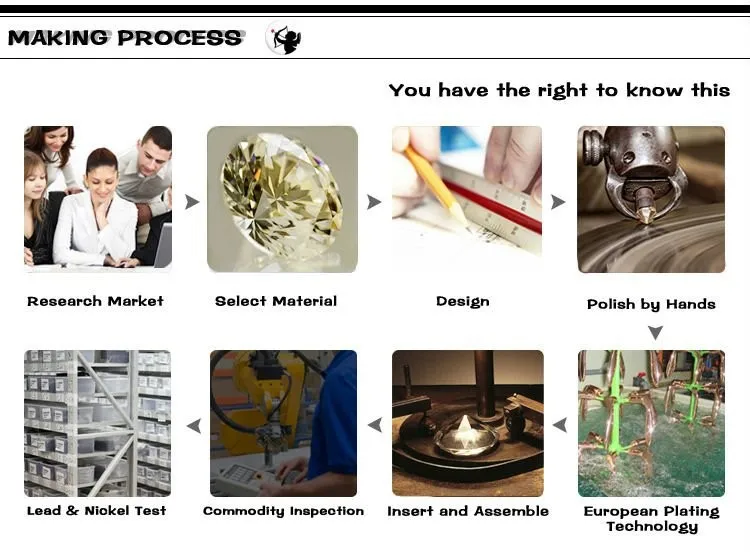 MAKING PROCESS

You have the right to know this

Research Market

Select Material

Design

Polish by Hands

Lead & Nickel Test

Commodity Inspection

Insert and Assemble

European Plating Technology